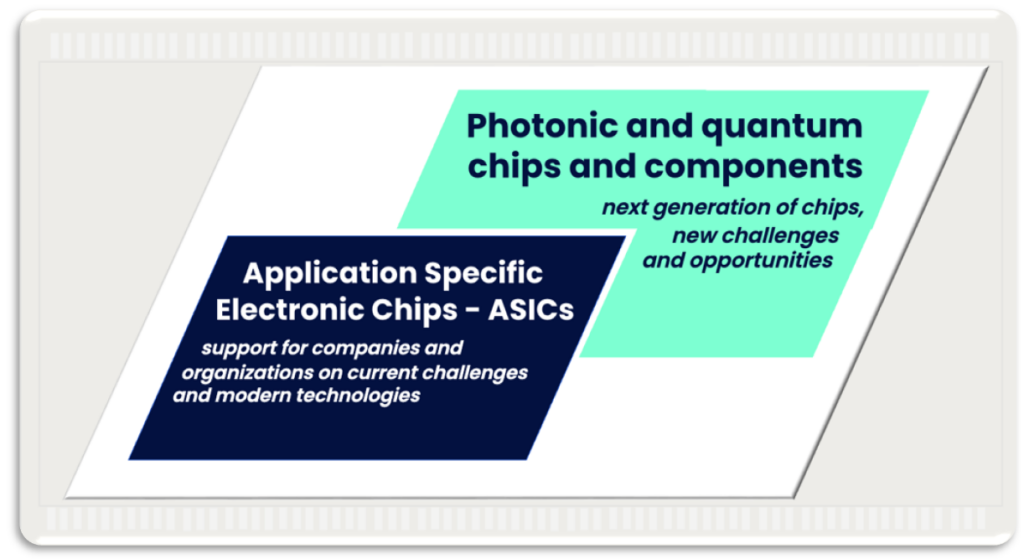 Photonic and quantum chips and components

next generation of chips, new challenges and opportunities

Application Specific Electronic Chips - ASICs

support for companies and organizations on current challenges and modern technologies